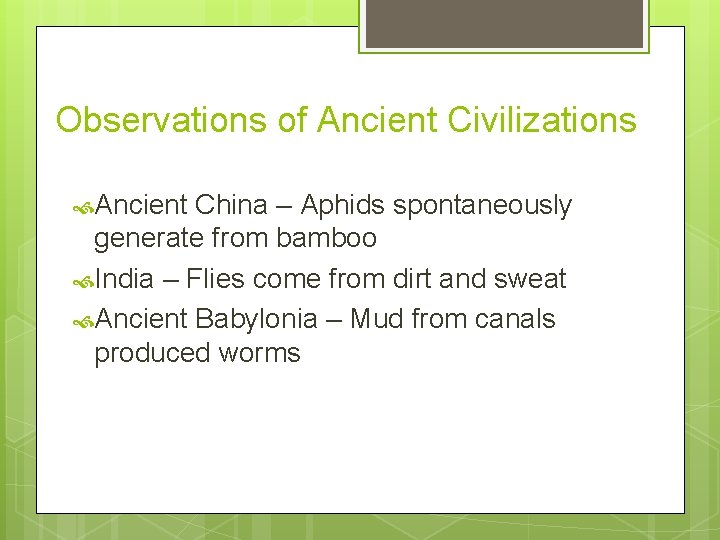 Observations of Ancient Civilizations

Ancient China – Aphids spontaneously generate from bamboo

India – Flies come from dirt and sweat

Ancient Babylonia – Mud from canals produced worms